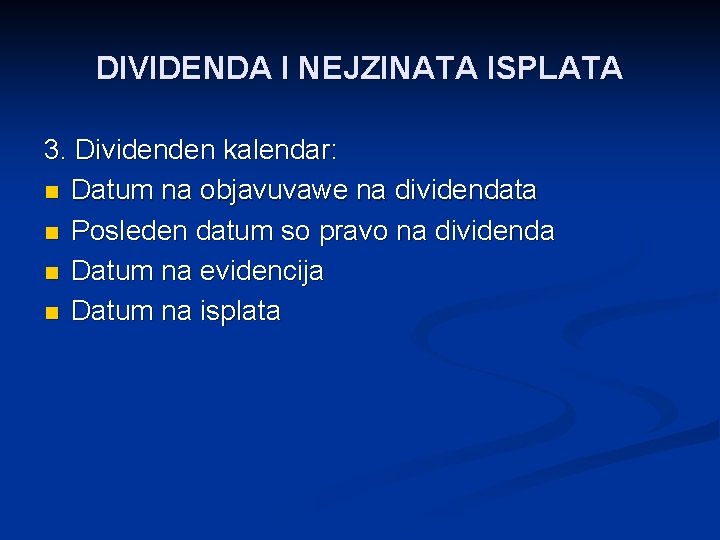 DIVIDENDA I NEJZINATA ISPLATA

3. Dividenden kalendar:
- Datum na objavuvawe na dividendata
- Posleden datum so pravo na dividenda
- Datum na evidencija
- Datum na isplata